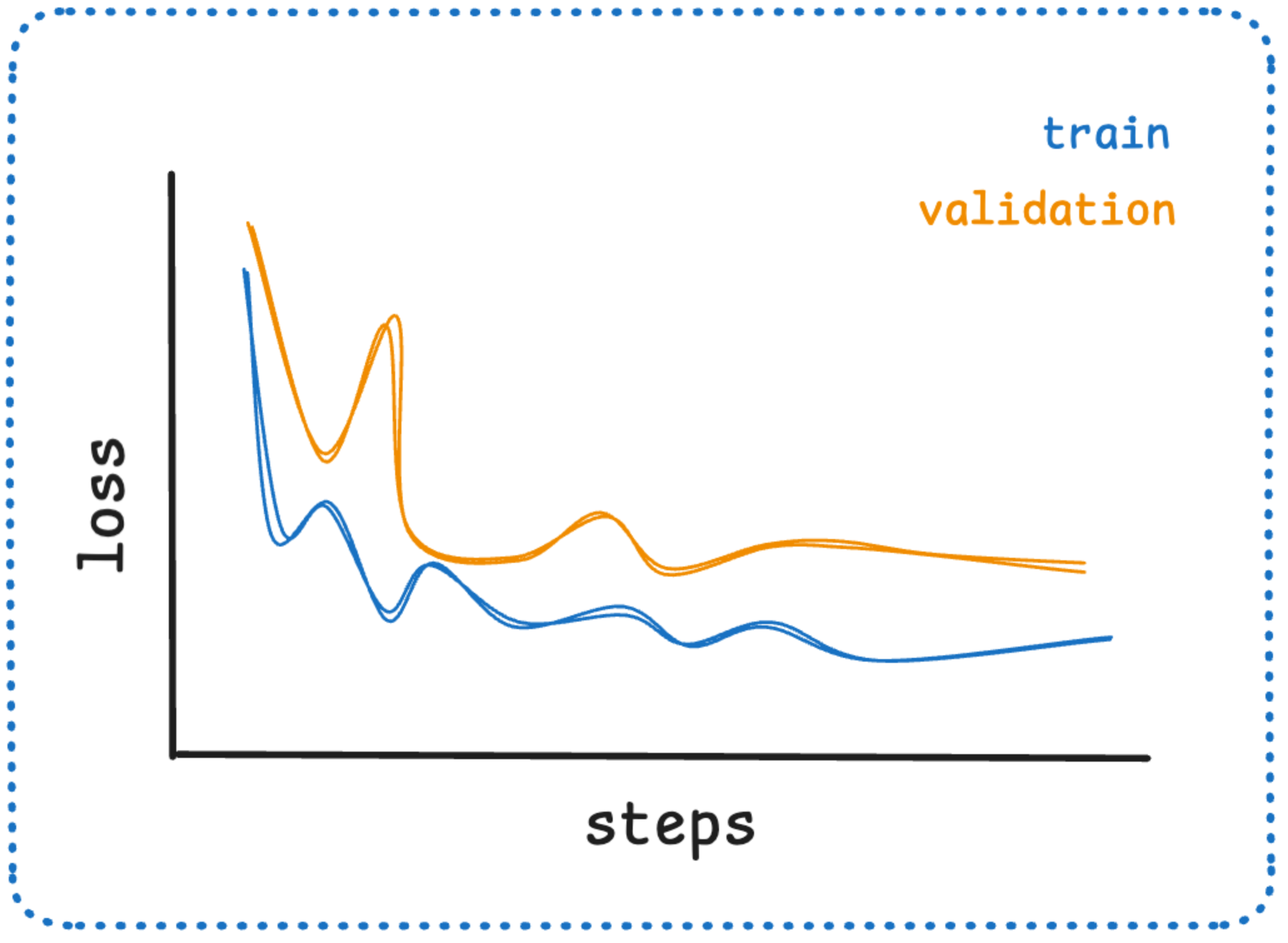 train
validation

loss

steps